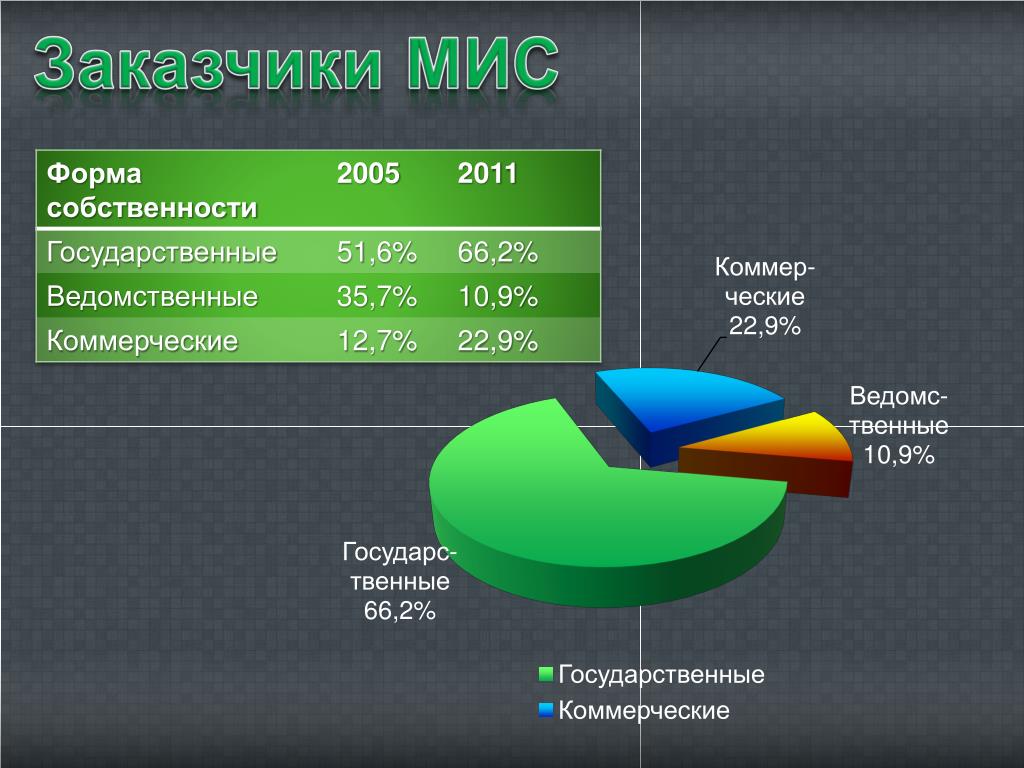 Заказчики МИС

| Форма собственности | 2005 | 2011 |
|---|---|---|
| Государственные | 51,6% | 66,2% |
| Ведомственные | 35,7% | 10,9% |
| Коммерческие | 12,7% | 22,9% |

Коммерческие 22,9%

Ведомственные 10,9%

Государственные 66,2%

Государственные
Коммерческие